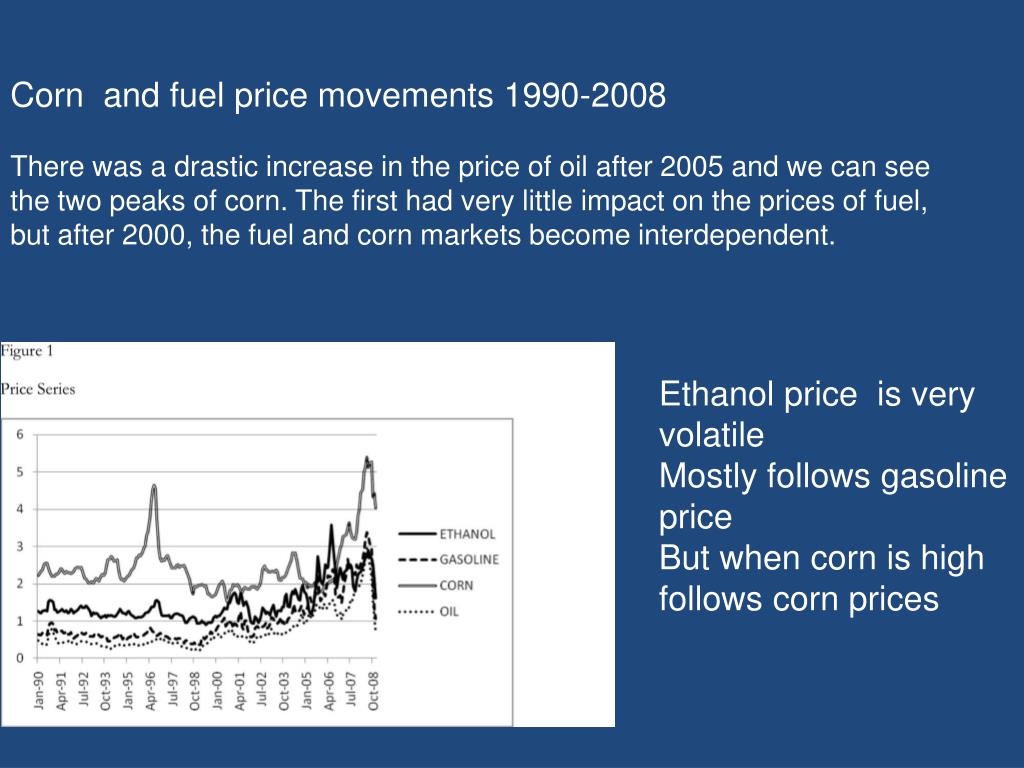 Corn and fuel price movements 1990-2008

There was a drastic increase in the price of oil after 2005 and we can see the two peaks of corn. The first had very little impact on the prices of fuel, but after 2000, the fuel and corn markets become interdependent.

Figure 1

Price Series

6
5
4
3
2
1
0

Jan-90
Apr-91
Jul-92
Oct-93
Jan-95
Apr-96
Jul-97
Oct-98
Jan-00
Apr-01
Jul-02
Oct-03
Jan-05
Apr-06
Jul-07
Oct-08

ETHANOL
GASOLINE
CORN
OIL

Ethanol price is very volatile
Mostly follows gasoline price
But when corn is high follows corn prices